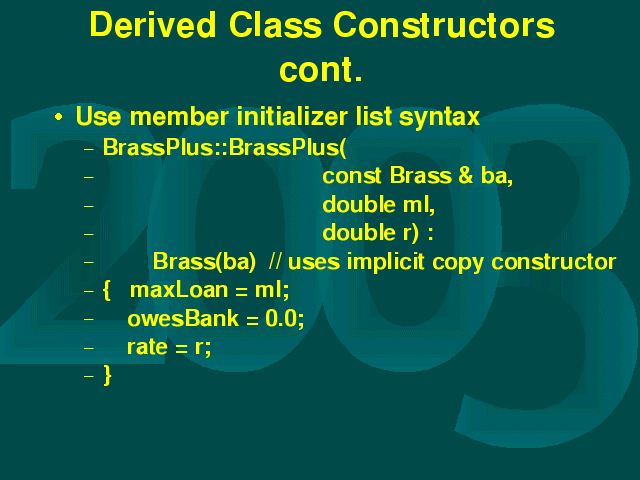 Derived Class Constructors cont.

• Use member initializer list syntax
– BrassPlus::BrassPlus(
– const Brass & ba,
– double ml,
– double r) :
– Brass(ba) // uses implicit copy constructor
– { maxLoan = ml;
– owesBank = 0.0;
– rate = r;
– }

2003